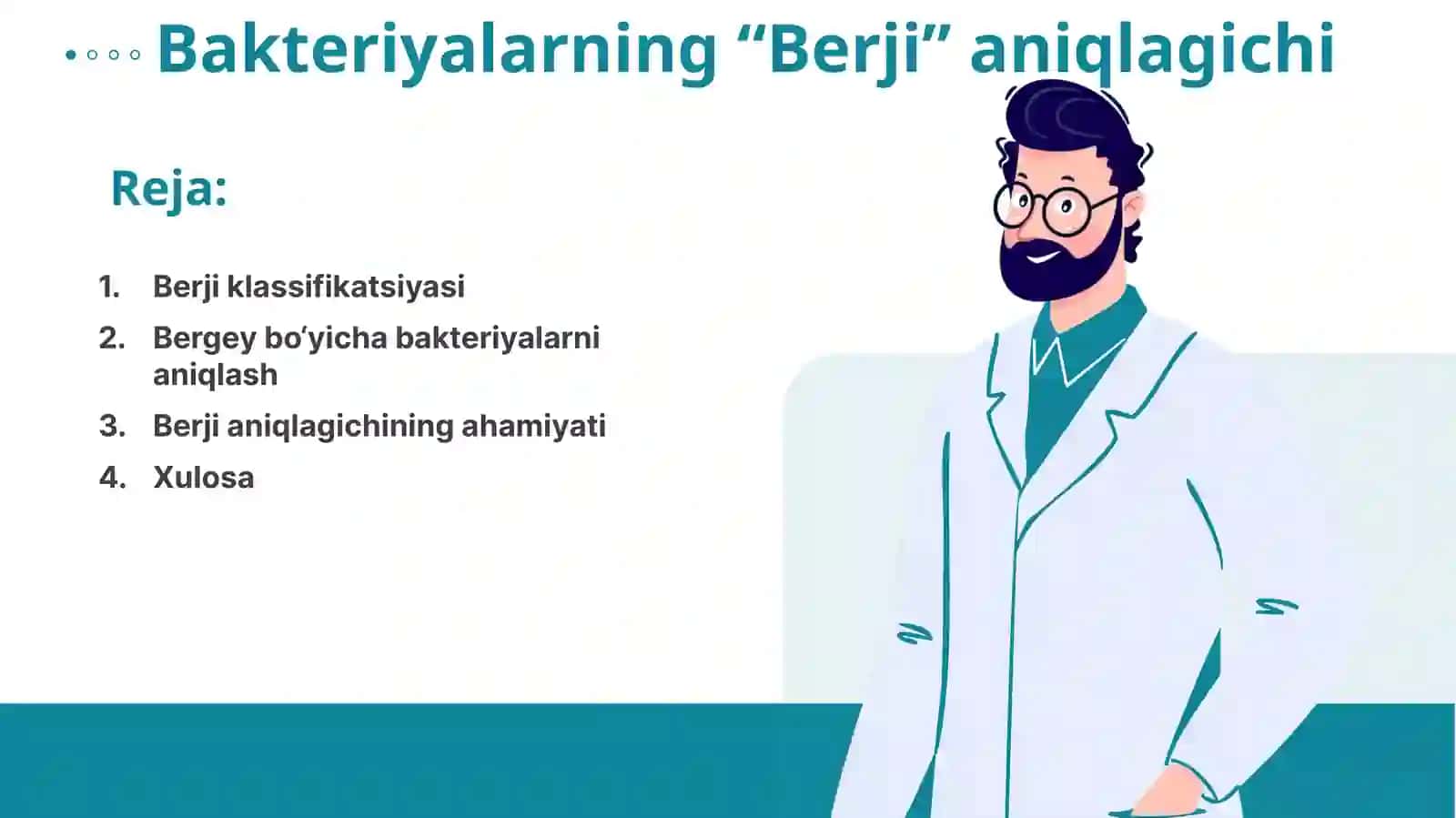 Bakteriyalarning “Berji” aniqlagichi

Reja:

1. Berji klassifikatsiyasi
2. Bergey bo‘yicha bakteriyalarni aniqlash
3. Berji aniqlagichining ahamiyati
4. Xulosa